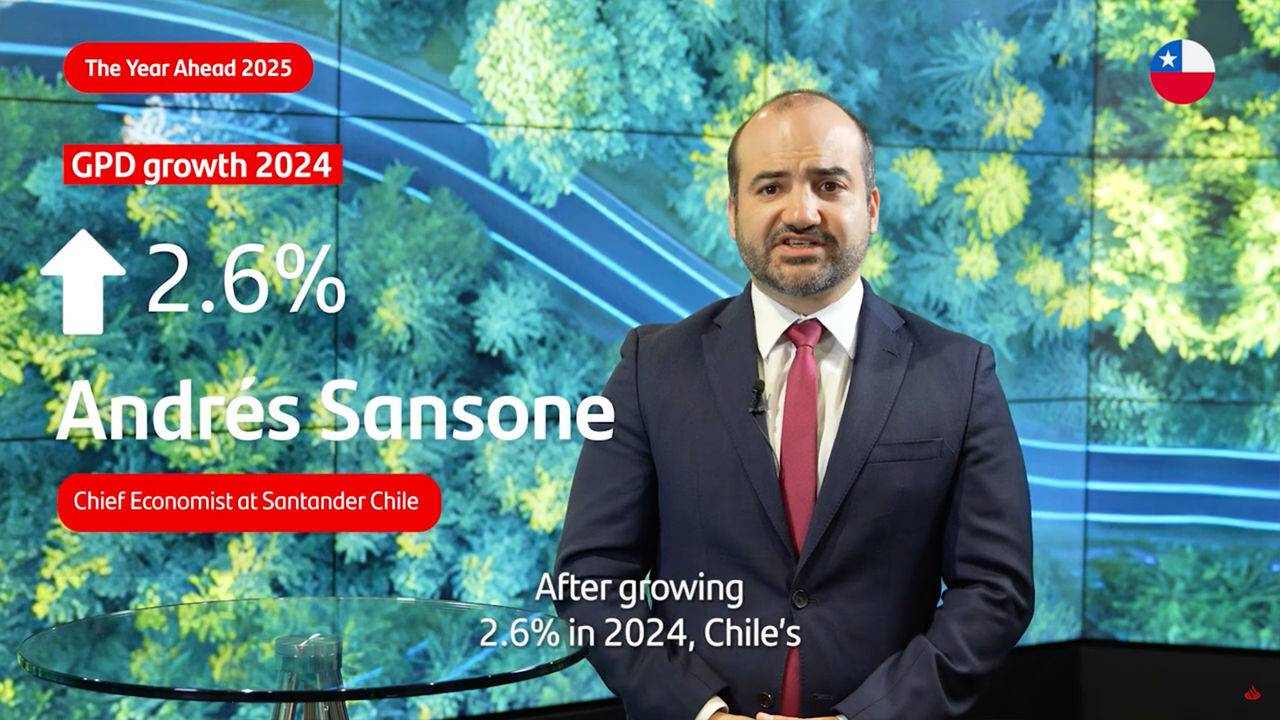 The Year Ahead 2025

GPD growth 2024

2.6%

Andrés Sansone

Chief Economist at Santander Chile

After growing
2.6% in 2024, Chile's